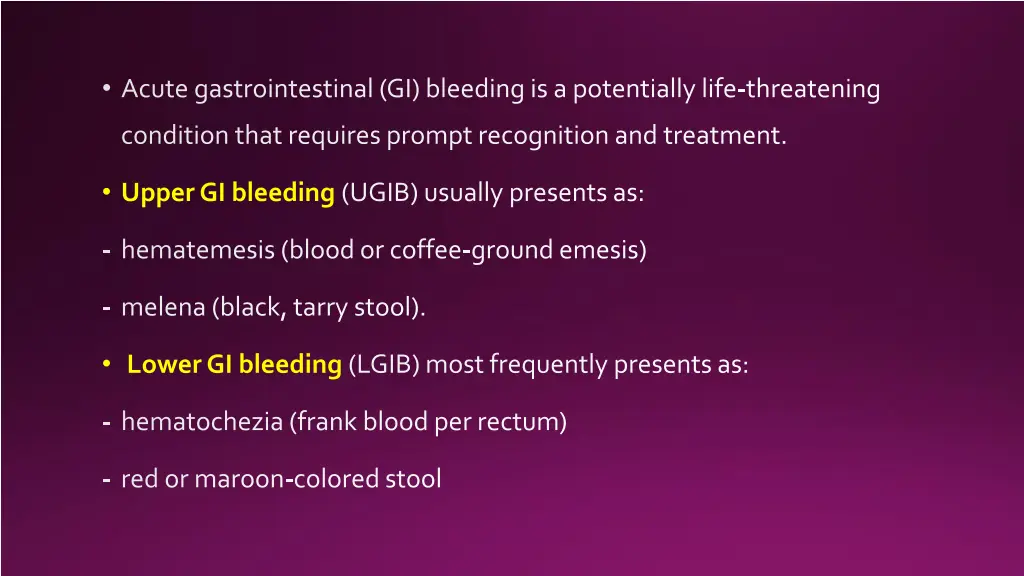 • Acute gastrointestinal (GI) bleeding is a potentially life-threatening condition that requires prompt recognition and treatment.

• Upper GI bleeding (UGIB) usually presents as:

- hematemesis (blood or coffee-ground emesis)

- melena (black, tarry stool).

• Lower GI bleeding (LGIB) most frequently presents as:

- hematochezia (frank blood per rectum)

- red or maroon-colored stool